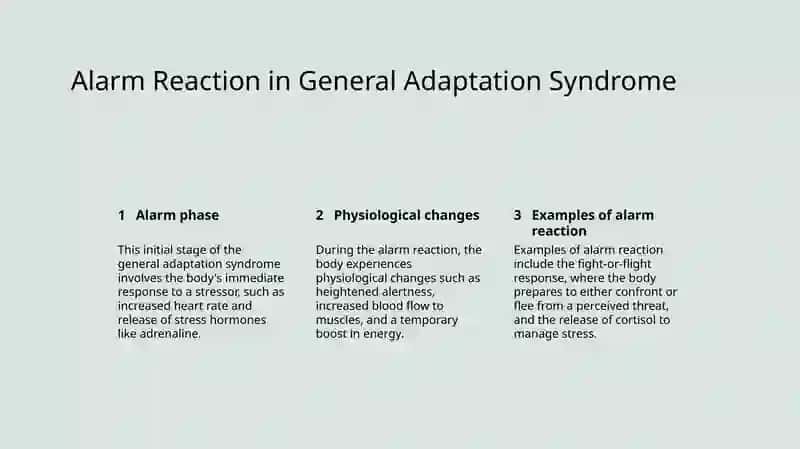 Alarm Reaction in General Adaptation Syndrome

1 Alarm phase

This initial stage of the general adaptation syndrome involves the body's immediate response to a stressor, such as increased heart rate and release of stress hormones like adrenaline.

2 Physiological changes

During the alarm reaction, the body experiences physiological changes such as heightened alertness, increased blood flow to muscles, and a temporary boost in energy.

3 Examples of alarm reaction

Examples of alarm reaction include the fight-or-flight response, where the body prepares to either confront or flee from a perceived threat, and the release of cortisol to manage stress.